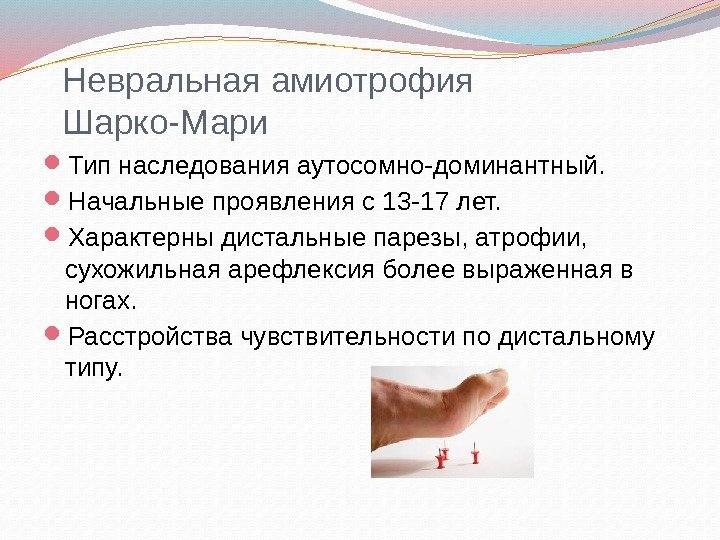 Невральная амиотрофия Шарко-Мари

Тип наследования аутосомно-доминантный.

Начальные проявления с 13-17 лет.

Характерны дистальные парезы, атрофии, сухожильная арефлексия более выраженная в ногах.

Расстройства чувствительности по дистальному типу.